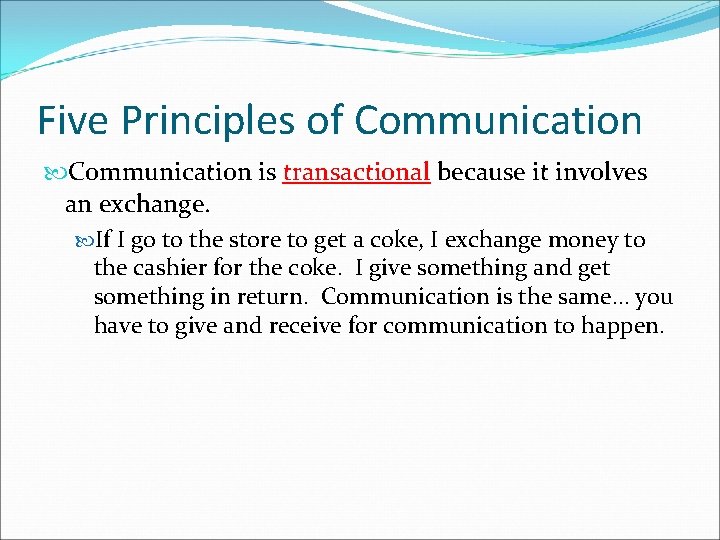 Five Principles of Communication

Communication is transactional because it involves an exchange.

If I go to the store to get a coke, I exchange money to the cashier for the coke. I give something and get something in return. Communication is the same… you have to give and receive for communication to happen.